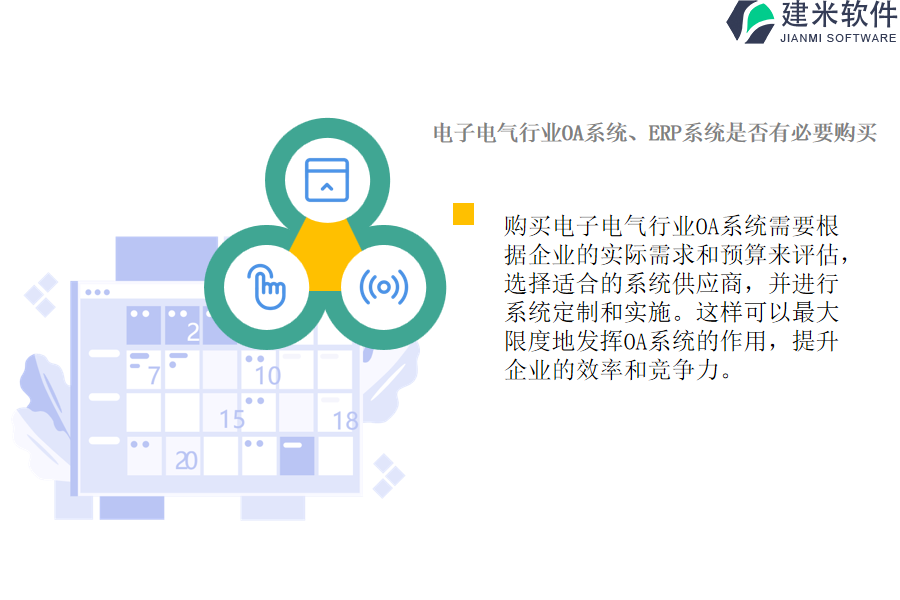 建米软件
JIANMI SOFTWARE

电子电气行业OA系统、ERP系统是否有必要购买

购买电子电气行业OA系统需要根据企业的实际需求和预算来评估，选择适合的系统供应商，并进行系统定制和实施。这样可以最大限度地发挥OA系统的作用，提升企业的效率和竞争力。

2
7
10
15
18
20